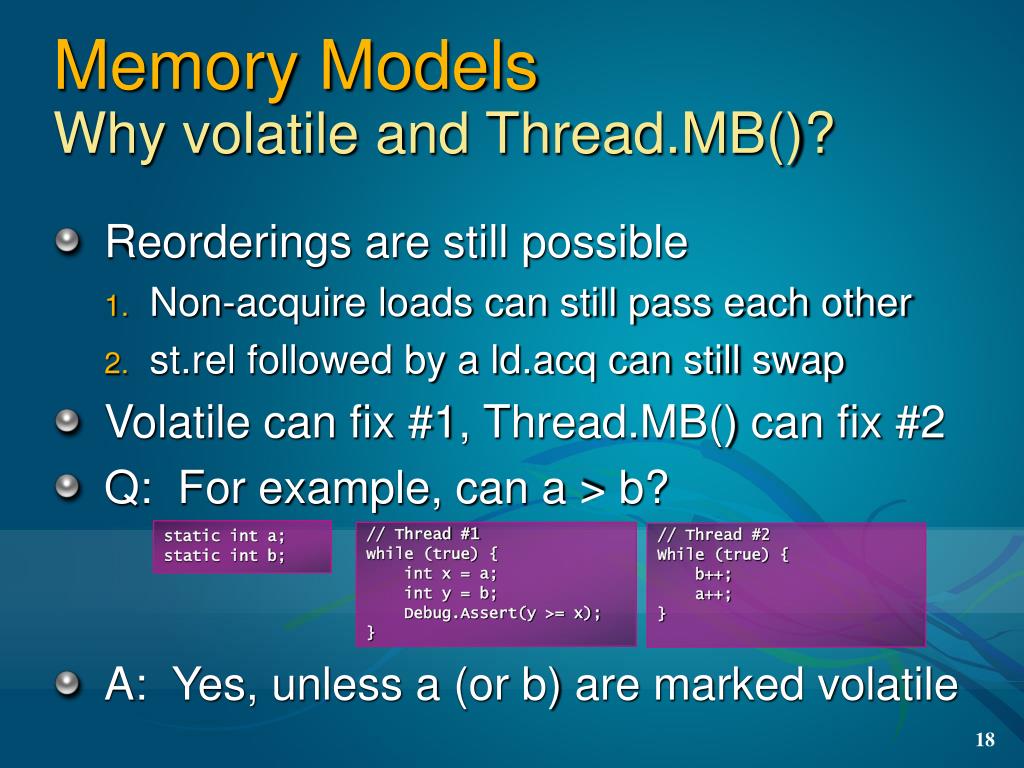 Memory Models
Why volatile and Thread.MB()?

Reorderings are still possible

1. Non-acquire loads can still pass each other
2. st.rel followed by a ld.acq can still swap

Volatile can fix #1, Thread.MB() can fix #2

Q: For example, can a > b?

static int a;
static int b;

// Thread #1
while (true) {
    int x = a;
    int y = b;
    Debug.Assert(y >= x);
}

// Thread #2
While (true) {
    b++;
    a++;
}

A: Yes, unless a (or b) are marked volatile

18